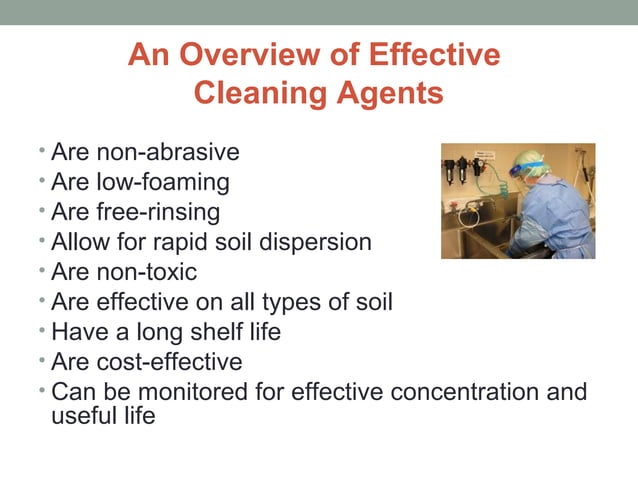 An Overview of Effective Cleaning Agents

• Are non-abrasive
• Are low-foaming
• Are free-rinsing
• Allow for rapid soil dispersion
• Are non-toxic
• Are effective on all types of soil
• Have a long shelf life
• Are cost-effective
• Can be monitored for effective concentration and useful life